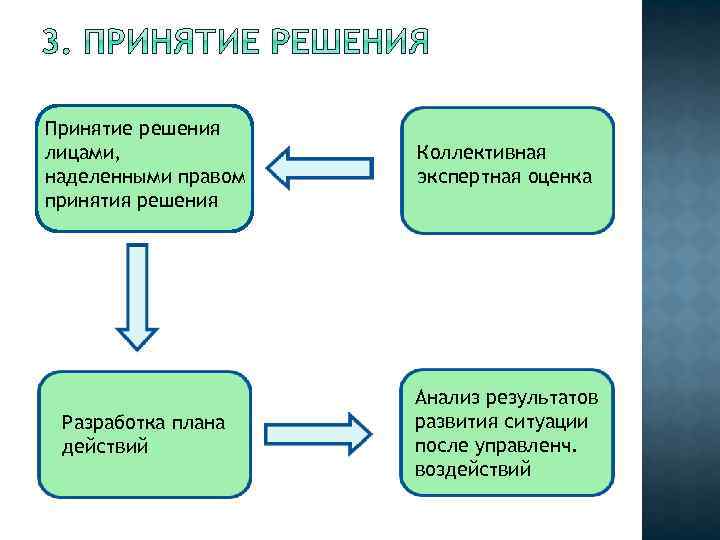 3. ПРИНЯТИЕ РЕШЕНИЯ

Принятие решения лицами, наделенными правом принятия решения

Коллективная экспертная оценка

Разработка плана действий

Анализ результатов развития ситуации после управленч. воздействий